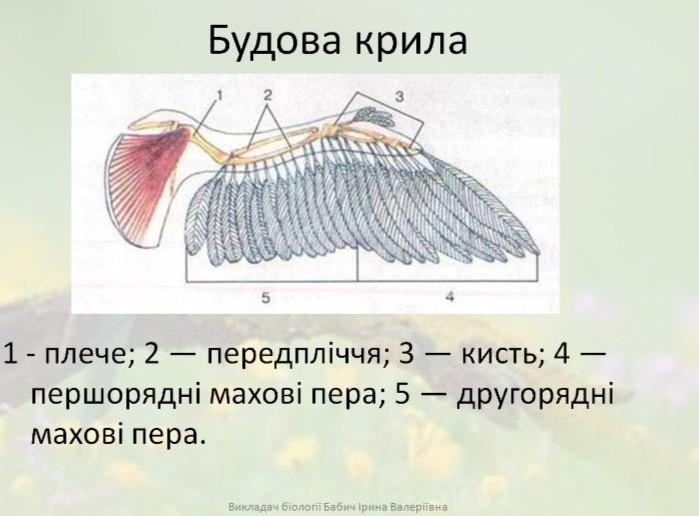 Будова крила

1

2

3

5

4

1 - плече; 2 — передпліччя; 3 — кисть; 4 — першорядні махові пера; 5 — другорядні махові пера.

Викладач біології Бабич Ірина Валеріївна